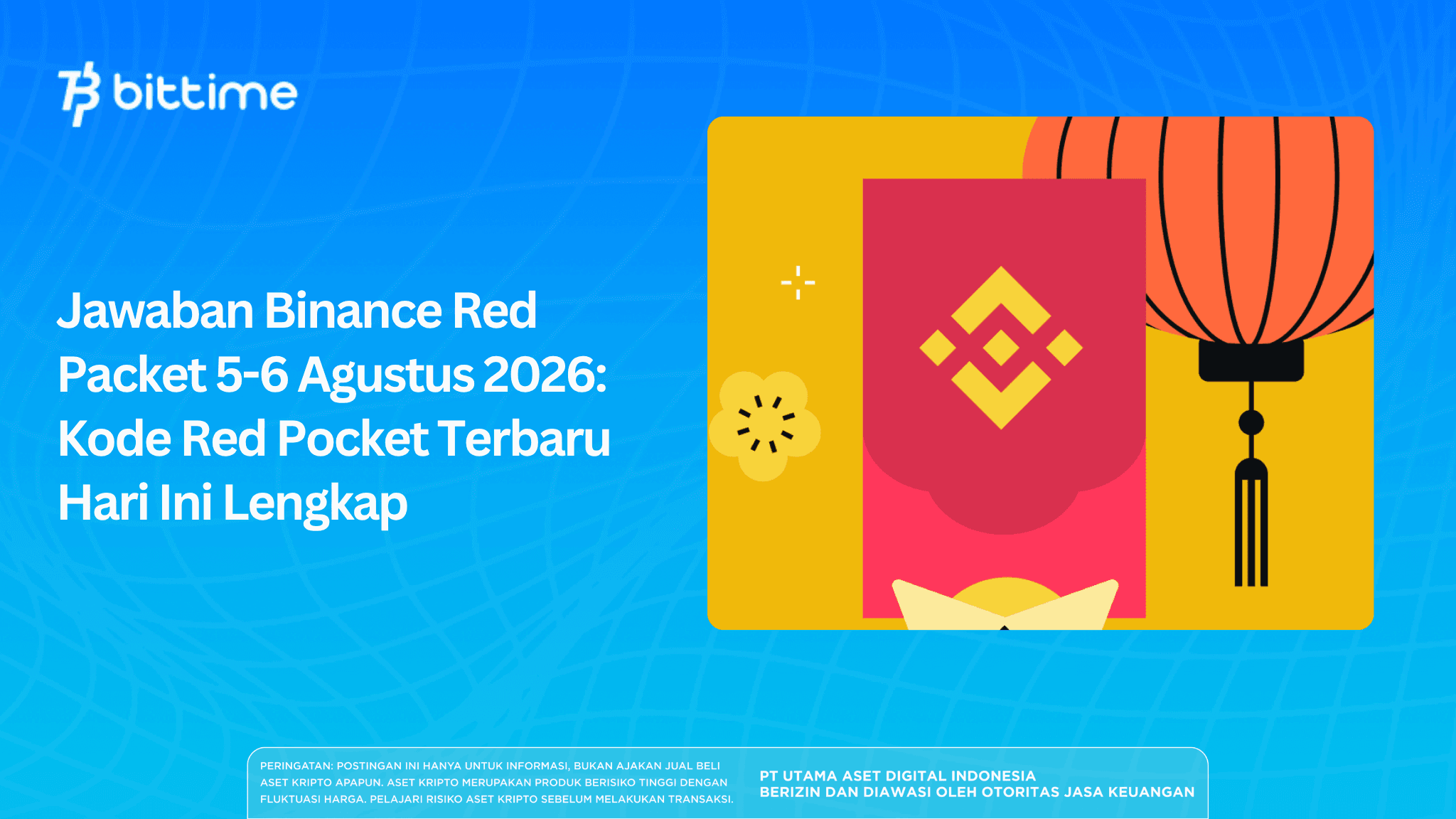 bittime

Jawaban Binance Red Packet 5-6 Agustus 2026: Kode Red Pocket Terbaru Hari Ini Lengkap

PERINGATAN: POSTINGAN INI HANYA UNTUK INFORMASI, BUKAN AJAKAN JUAL BELI ASET KRIPTO APAPUN. ASET KRIPTO MERUPAKAN PRODUK BERISIKO TINGGI DENGAN FLUKTUASI HARGA. PELAJARI RISIKO ASET KRIPTO SEBELUM MELAKUKAN TRANSAKSI.

PT UTAMA ASET DIGITAL INDONESIA
BERIZIN DAN DIAWASI OLEH OTORITAS JASA KEUANGAN